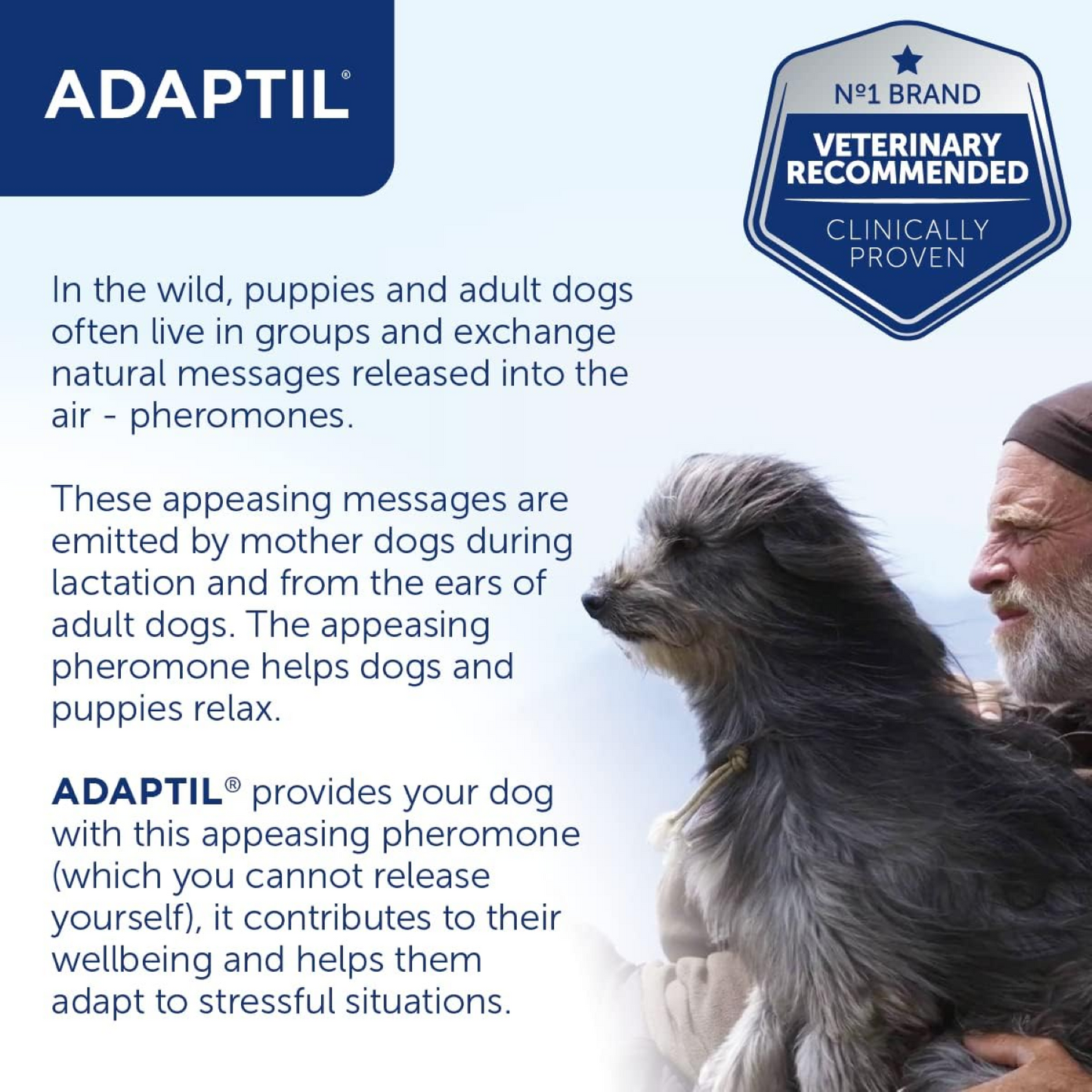 ADAPTIL®

Nº1 BRAND
VETERINARY RECOMMENDED
CLINICALLY PROVEN

In the wild, puppies and adult dogs often live in groups and exchange natural messages released into the air - pheromones.

These appeasing messages are emitted by mother dogs during lactation and from the ears of adult dogs. The appeasing pheromone helps dogs and puppies relax.

ADAPTIL® provides your dog with this appeasing pheromone (which you cannot release yourself), it contributes to their wellbeing and helps them adapt to stressful situations.